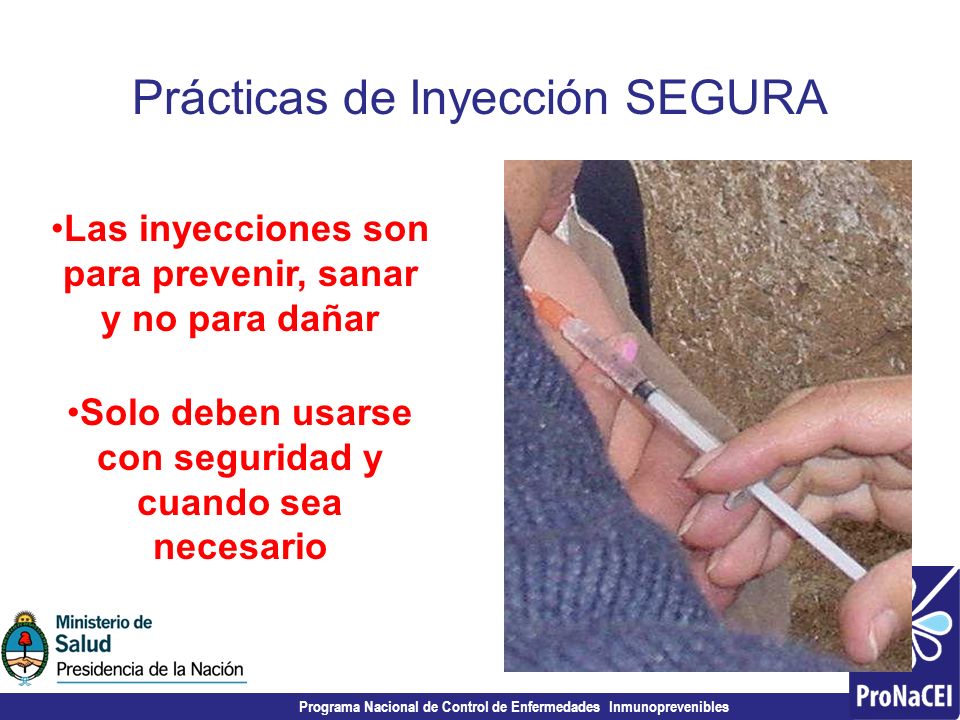 Prácticas de Inyección SEGURA

•Las inyecciones son para prevenir, sanar y no para dañar

•Solo deben usarse con seguridad y cuando sea necesario

Ministerio de Salud
Presidencia de la Nación

Programa Nacional de Control de Enfermedades Inmunoprevenibles

ProNaCEI